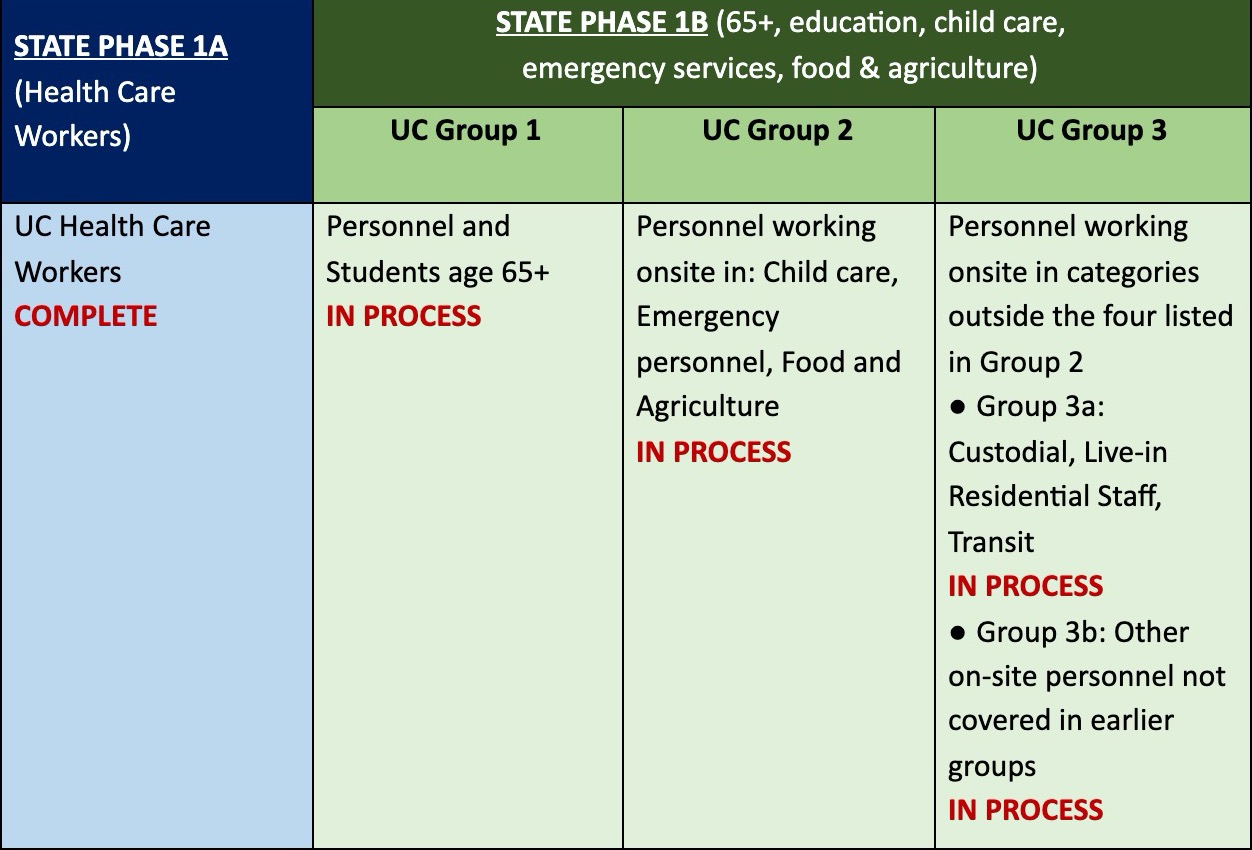 | STATE PHASE 1A (Health Care Workers) | STATE PHASE 1B (65+, education, child care, emergency services, food & agriculture) | | |
|---|---|---|---|
| | UC Group 1 | UC Group 2 | UC Group 3 |
| UC Health Care Workers COMPLETE | Personnel and Students age 65+ IN PROCESS | Personnel working onsite in: Child care, Emergency personnel, Food and Agriculture IN PROCESS | Personnel working onsite in categories outside the four listed in Group 2 ● Group 3a: Custodial, Live-in Residential Staff, Transit IN PROCESS ● Group 3b: Other on-site personnel not covered in earlier groups IN PROCESS |